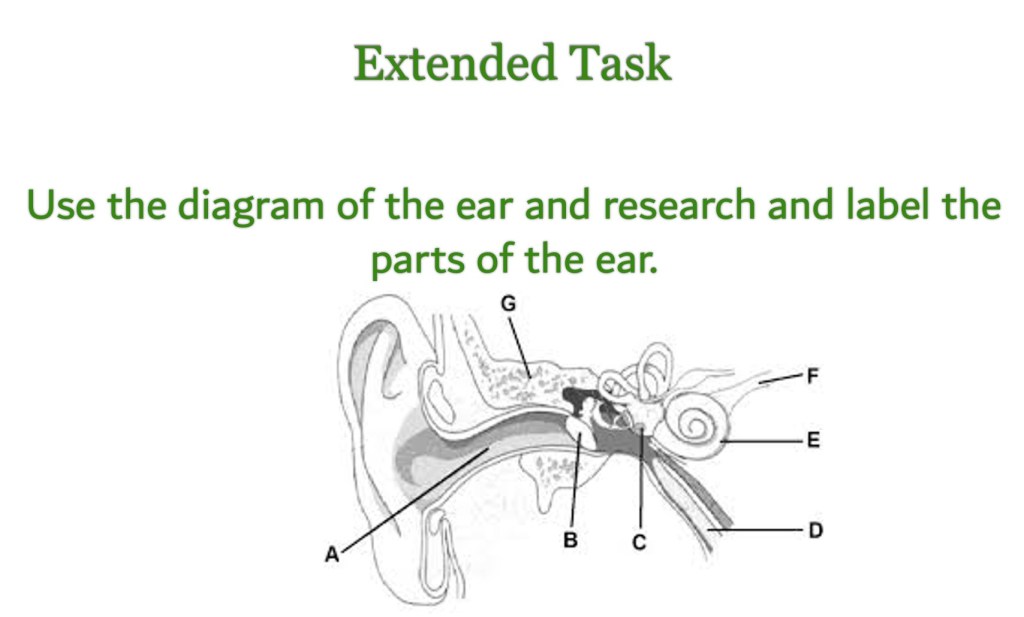 Extended Task

Use the diagram of the ear and research and label the parts of the ear.

G
F
E
D
A
B
C